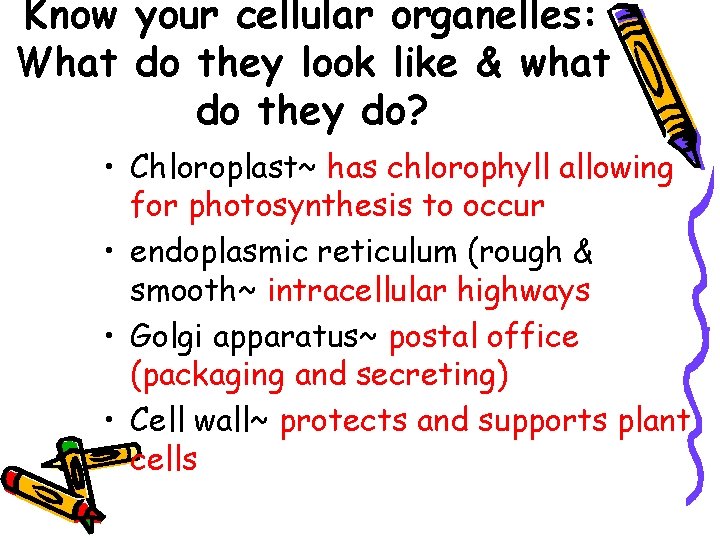 Know your cellular organelles: What do they look like & what do they do?

• Chloroplast~ has chlorophyll allowing for photosynthesis to occur
• endoplasmic reticulum (rough & smooth~ intracellular highways
• Golgi apparatus~ postal office (packaging and secreting)
• Cell wall~ protects and supports plant cells